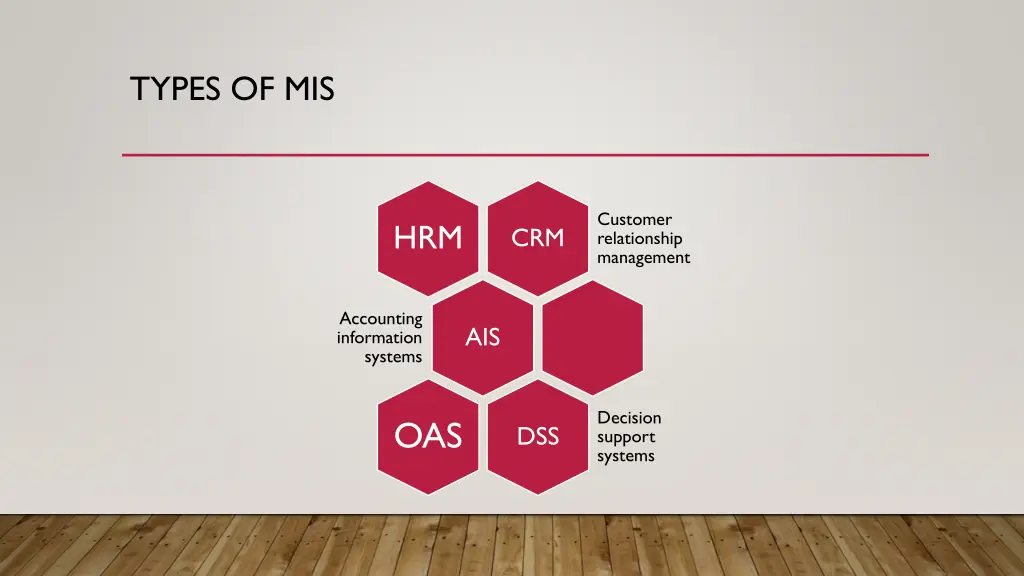 TYPES OF MIS

HRM

CRM

Customer relationship management

Accounting information systems

AIS

OAS

DSS

Decision support systems